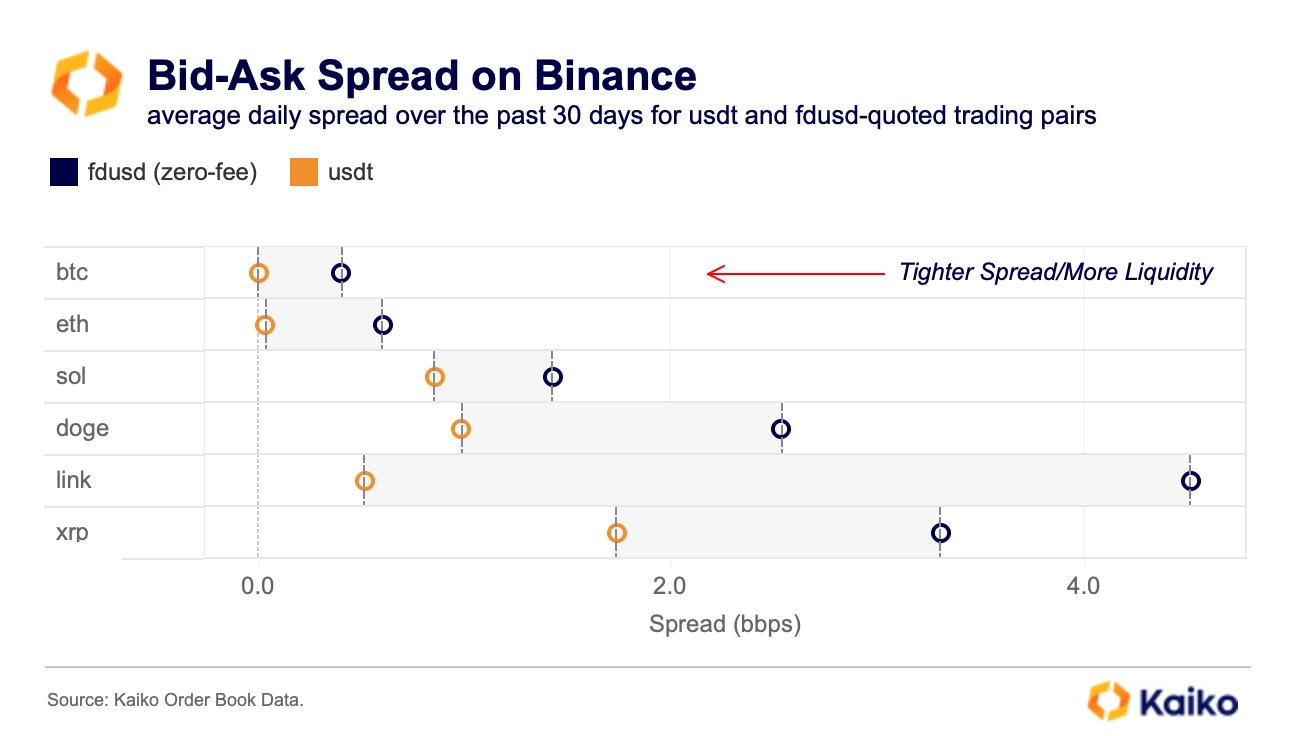 Bid-Ask Spread on Binance
average daily spread over the past 30 days for usdt and fdusd-quoted trading pairs

fdusd (zero-fee) usdt

btc
eth
sol
doge
link
xrp

Tighter Spread/More Liquidity

0.0
2.0
4.0
Spread (bbps)

Source: Kaiko Order Book Data.

Kaiko